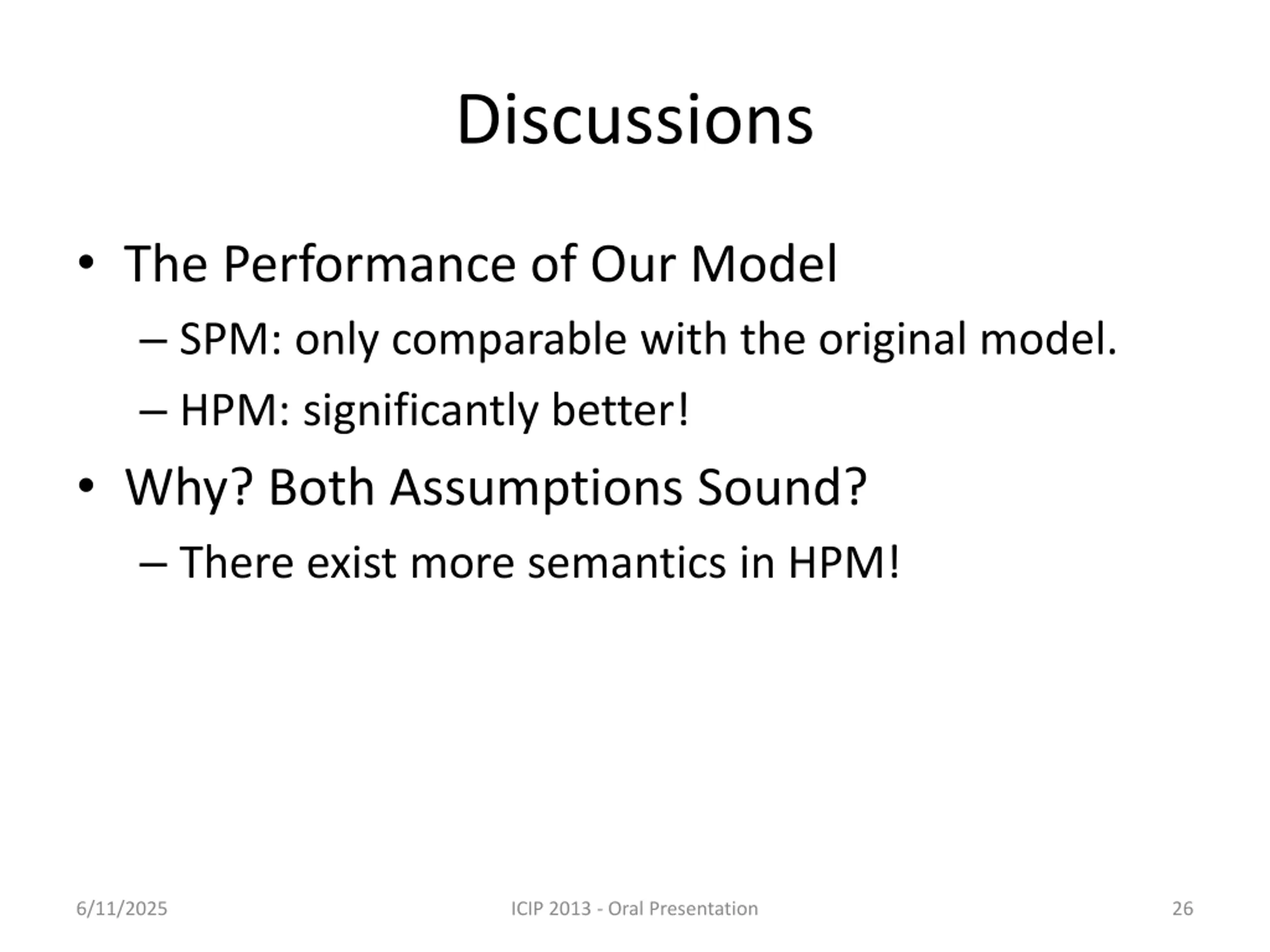 Discussions

• The Performance of Our Model
– SPM: only comparable with the original model.
– HPM: significantly better!

• Why? Both Assumptions Sound?
– There exist more semantics in HPM!

6/11/2025

ICIP 2013 - Oral Presentation

26